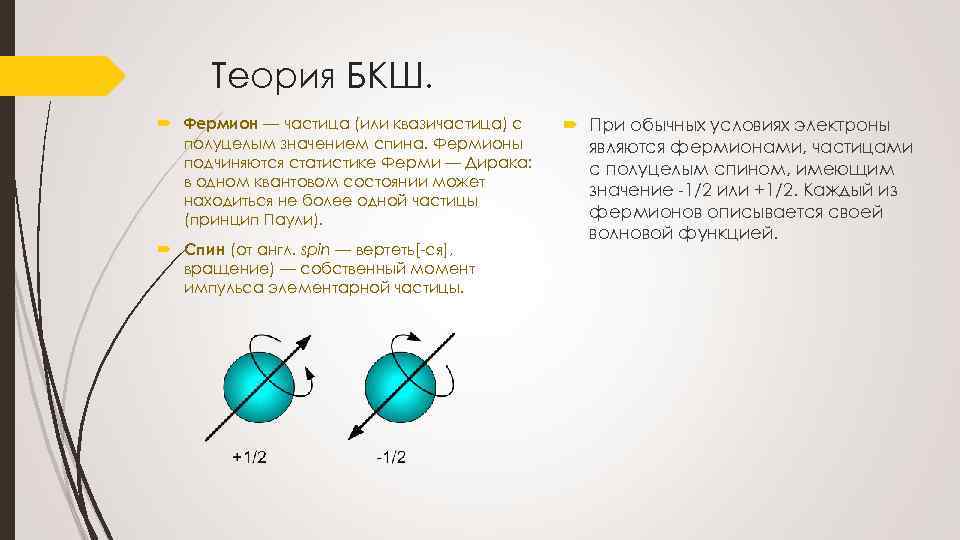 Теория БКШ.

Фермион — частица (или квазичастица) с полуцелым значением спина. Фермионы подчиняются статистике Ферми — Дирака: в одном квантовом состоянии может находиться не более одной частицы (принцип Паули).

Спин (от англ. spin — вертеть[-ся], вращение) — собственный момент импульса элементарной частицы.

+1/2

-1/2

При обычных условиях электроны являются фермионами, частицами с полуцелым спином, имеющим значение -1/2 или +1/2. Каждый из фермионов описывается своей волновой функцией.